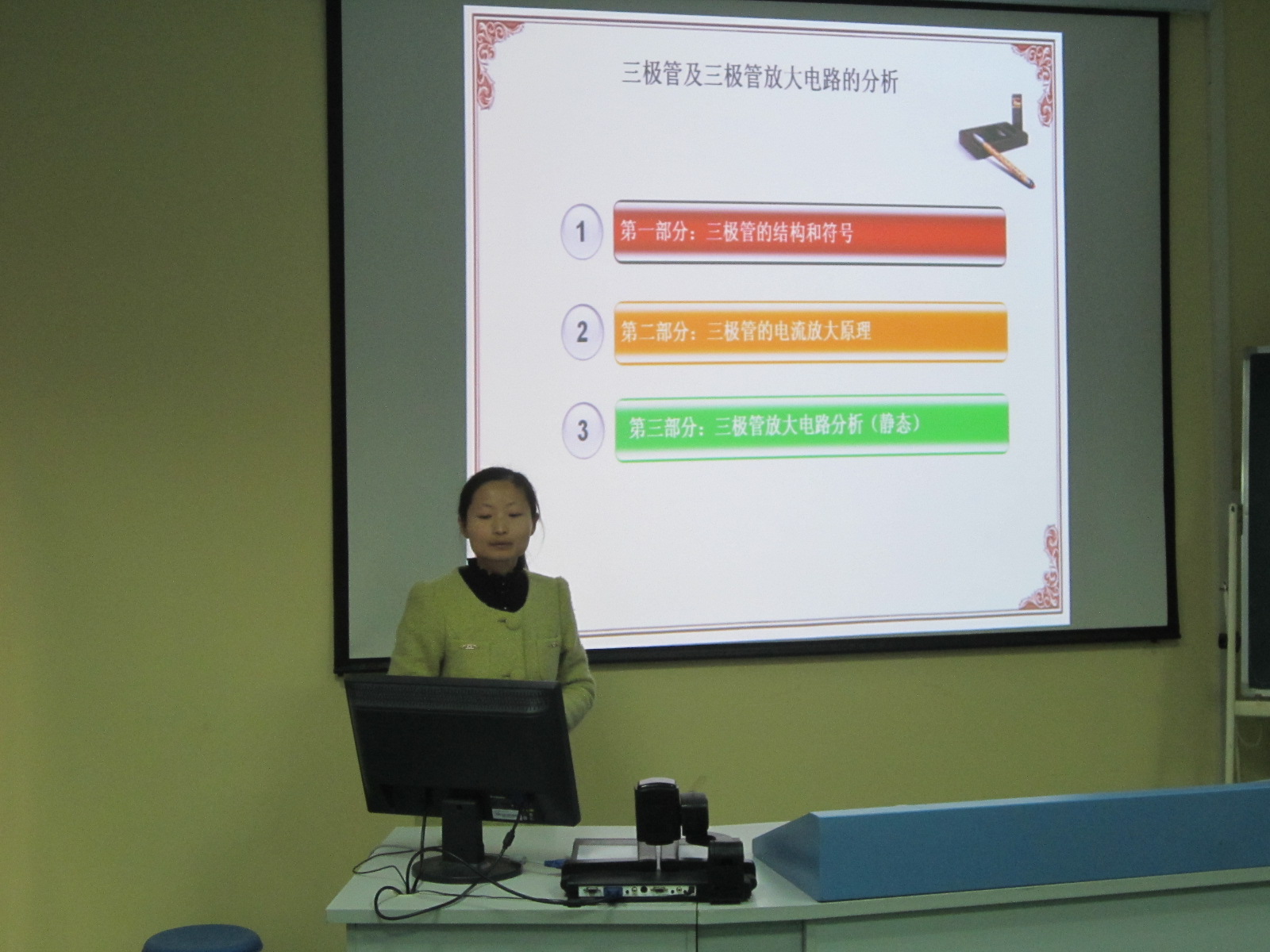 三极管及三极管放大电路的分析

1 第一部分：三极管的结构和符号

2 第二部分：三极管的电流放大原理

3 第三部分：三极管放大电路分析（静态）